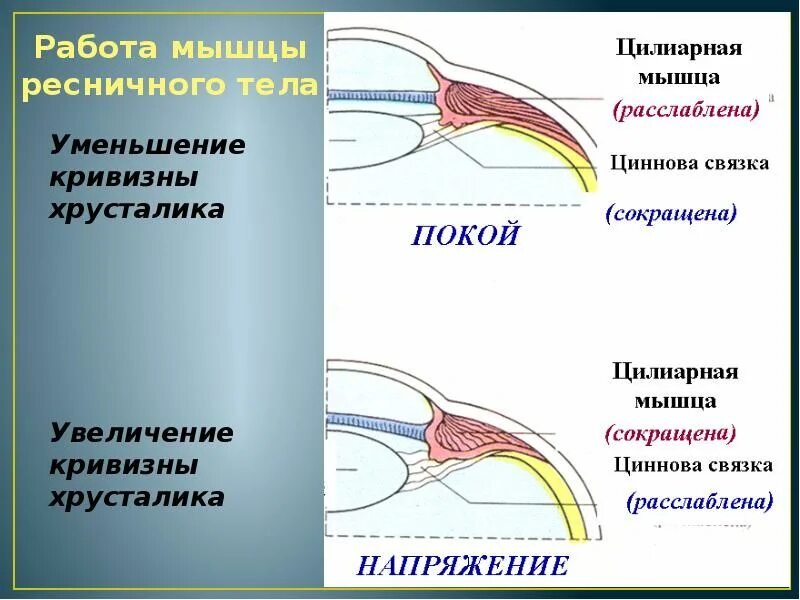 Работа мышцы ресничного тела

Уменьшение кривизны хрусталика

Цилиарная мышца
(расслаблена)

Циннова связка
(сокращена)

ПОКОЙ

Увеличение кривизны хрусталика

Цилиарная мышца
(сокращена)

Циннова связка
(расслаблена)

НАПРЯЖЕНИЕ